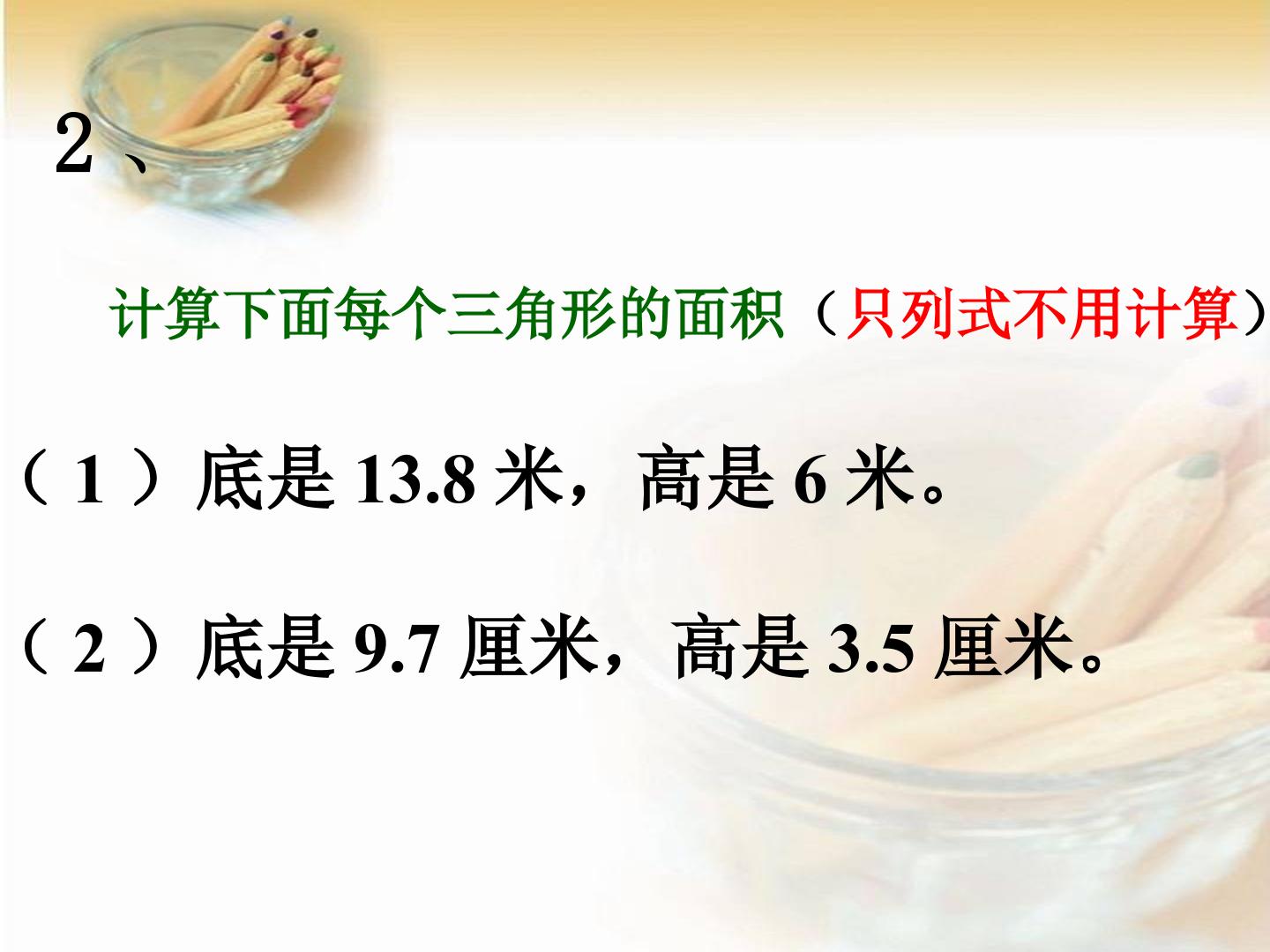 2、

计算下面每个三角形的面积（只列式不用计算）

（1）底是13.8米，高是6米。

（2）底是9.7厘米，高是3.5厘米。